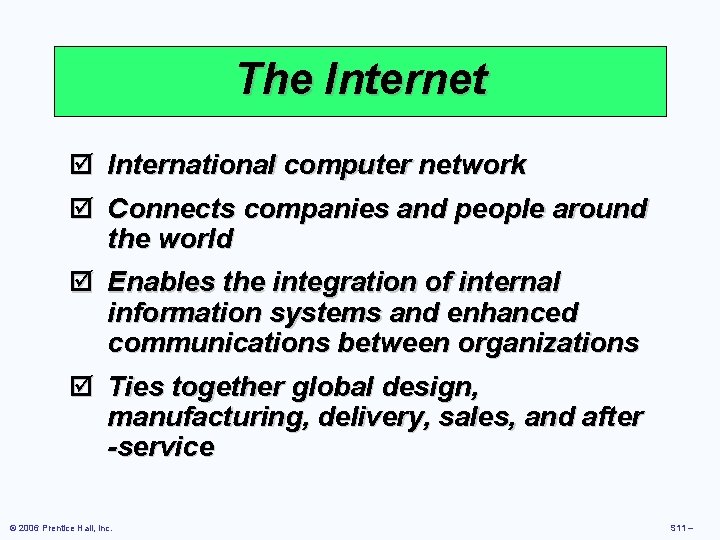 The Internet

☑ International computer network

☑ Connects companies and people around the world

☑ Enables the integration of internal information systems and enhanced communications between organizations

☑ Ties together global design, manufacturing, delivery, sales, and after -service

© 2006 Prentice Hall, Inc.

S11 –